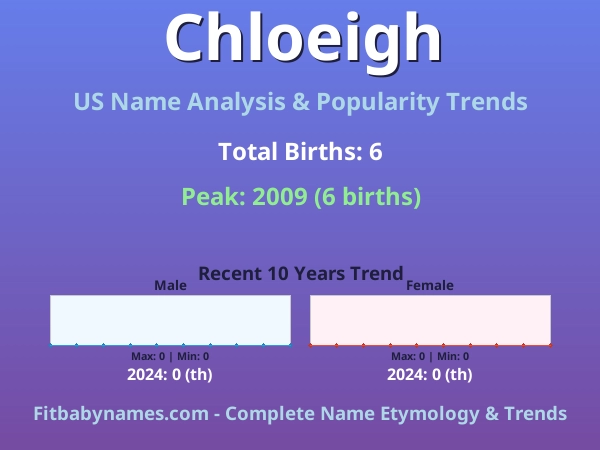 Chloeigh

US Name Analysis & Popularity Trends

Total Births: 6

Peak: 2009 (6 births)

Recent 10 Years Trend

Male

Max: 0 | Min: 0

2024: 0 (th)

Female

Max: 0 | Min: 0

2024: 0 (th)

Fitbabynames.com - Complete Name Etymology & Trends